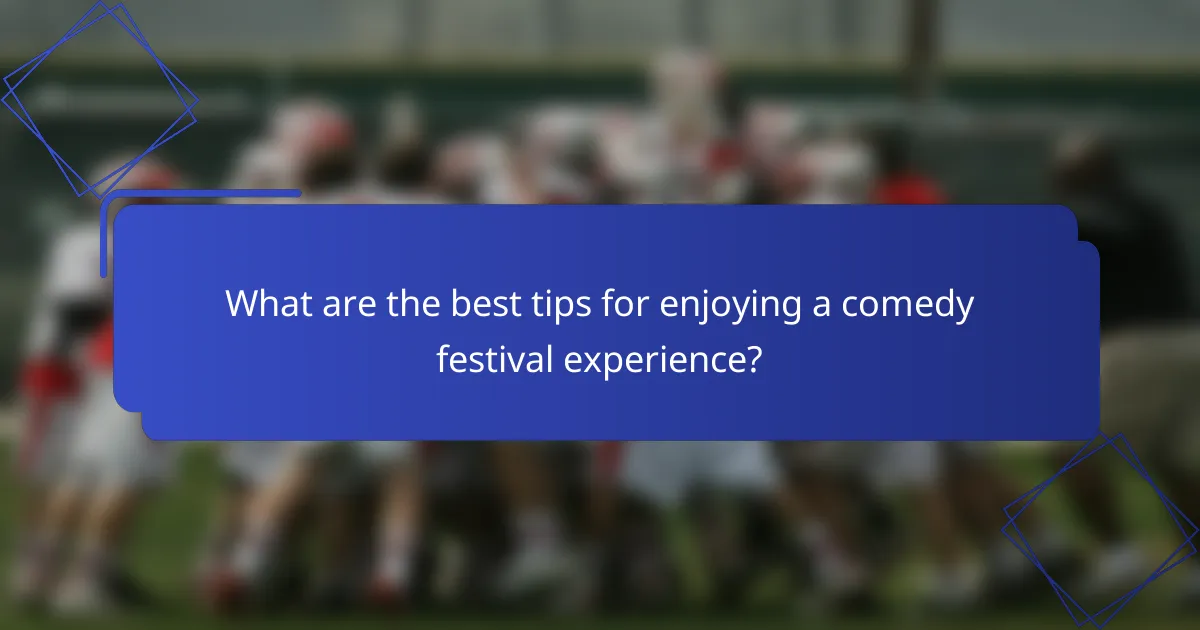 What are the best tips for enjoying a comedy festival experience?